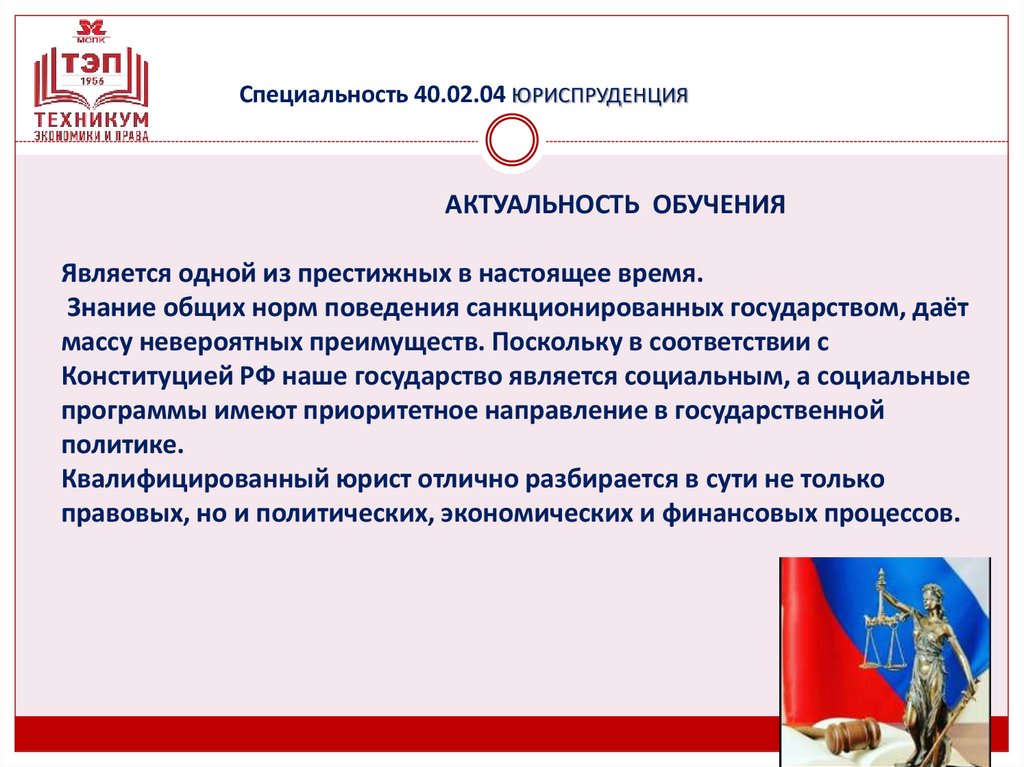 МСПК
ТЭП
1956
ТЕХНИКУМ
ЭКОНОМИКИ И ПРАВА

Специальность 40.02.04 ЮРИСПРУДЕНЦИЯ

АКТУАЛЬНОСТЬ ОБУЧЕНИЯ

Является одной из престижных в настоящее время.
Знание общих норм поведения санкционированных государством, даёт массу невероятных преимуществ. Поскольку в соответствии с Конституцией РФ наше государство является социальным, а социальные программы имеют приоритетное направление в государственной политике.
Квалифицированный юрист отлично разбирается в сути не только правовых, но и политических, экономических и финансовых процессов.